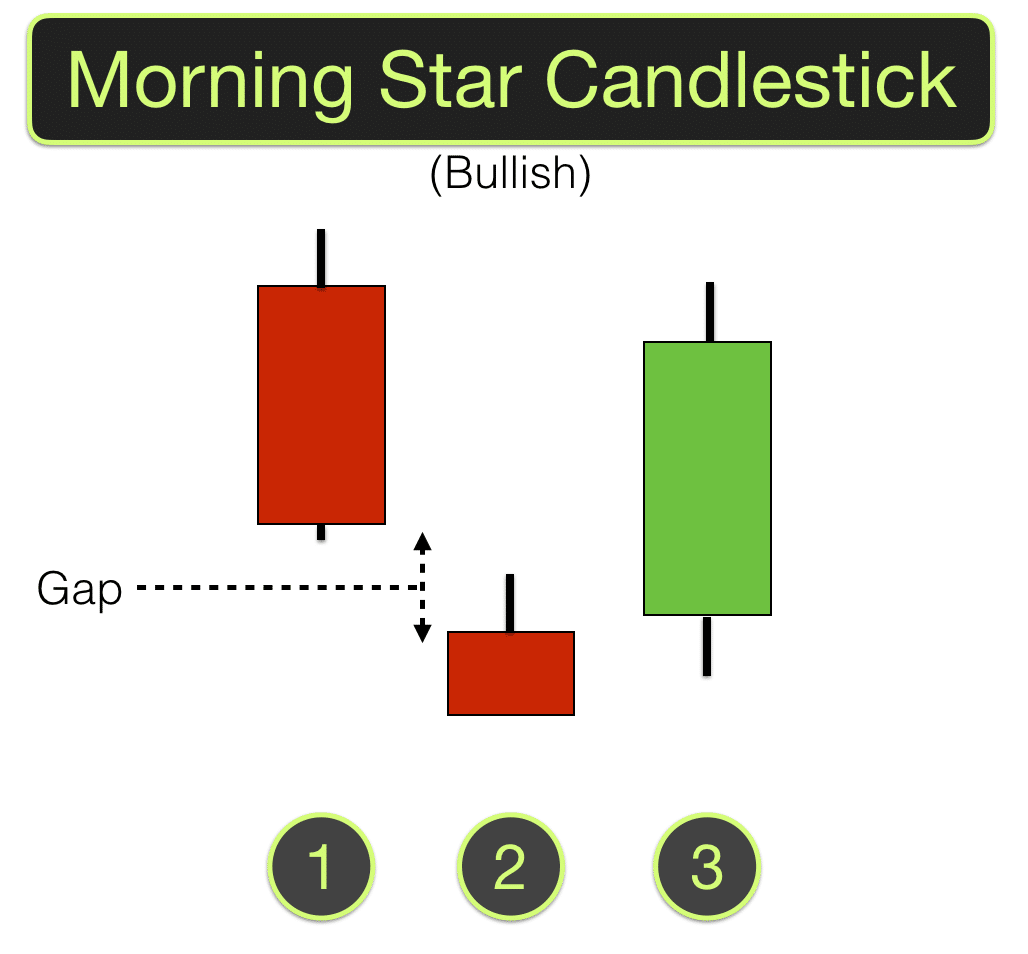 Morning Star Candlestick

(Bullish)

Gap

1

2

3